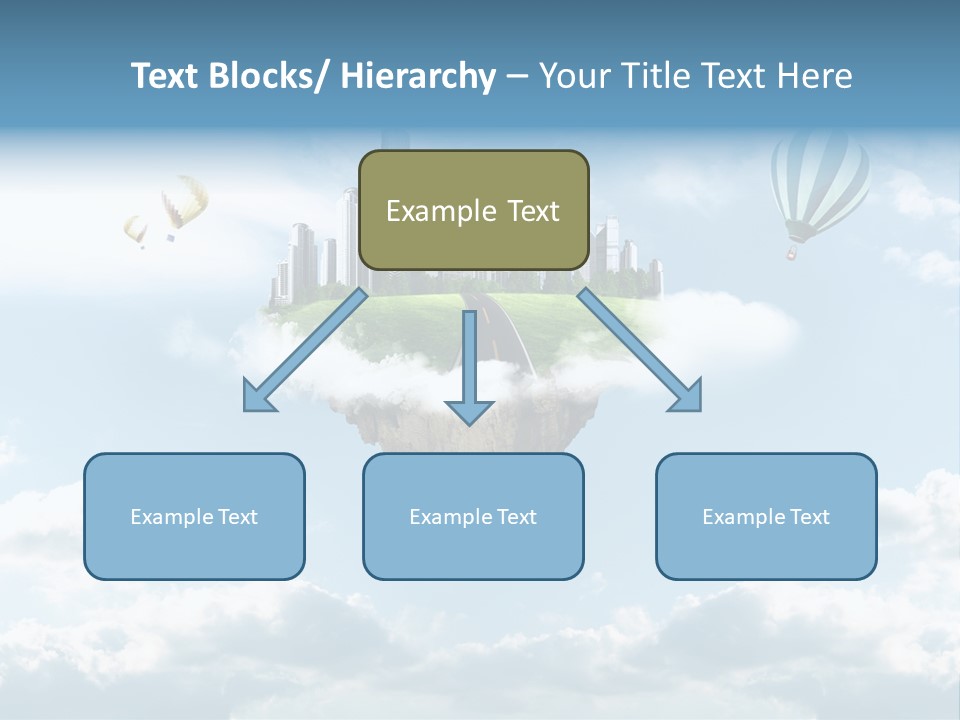 Text Blocks/ Hierarchy – Your Title Text Here

Example Text

Example Text

Example Text

Example Text